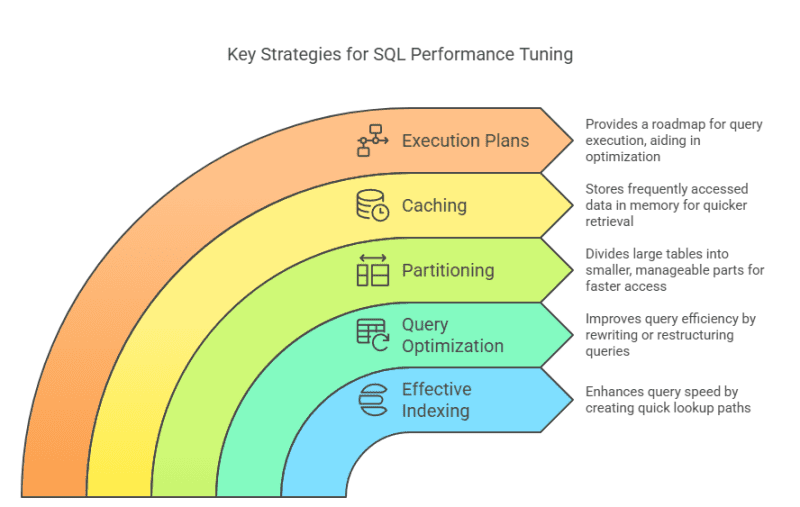 Key Strategies for SQL Performance Tuning

Execution Plans

Provides a roadmap for query execution, aiding in optimization

Caching

Stores frequently accessed data in memory for quicker retrieval

Partitioning

Divides large tables into smaller, manageable parts for faster access

Query Optimization

Improves query efficiency by rewriting or restructuring queries

Effective Indexing

Enhances query speed by creating quick lookup paths